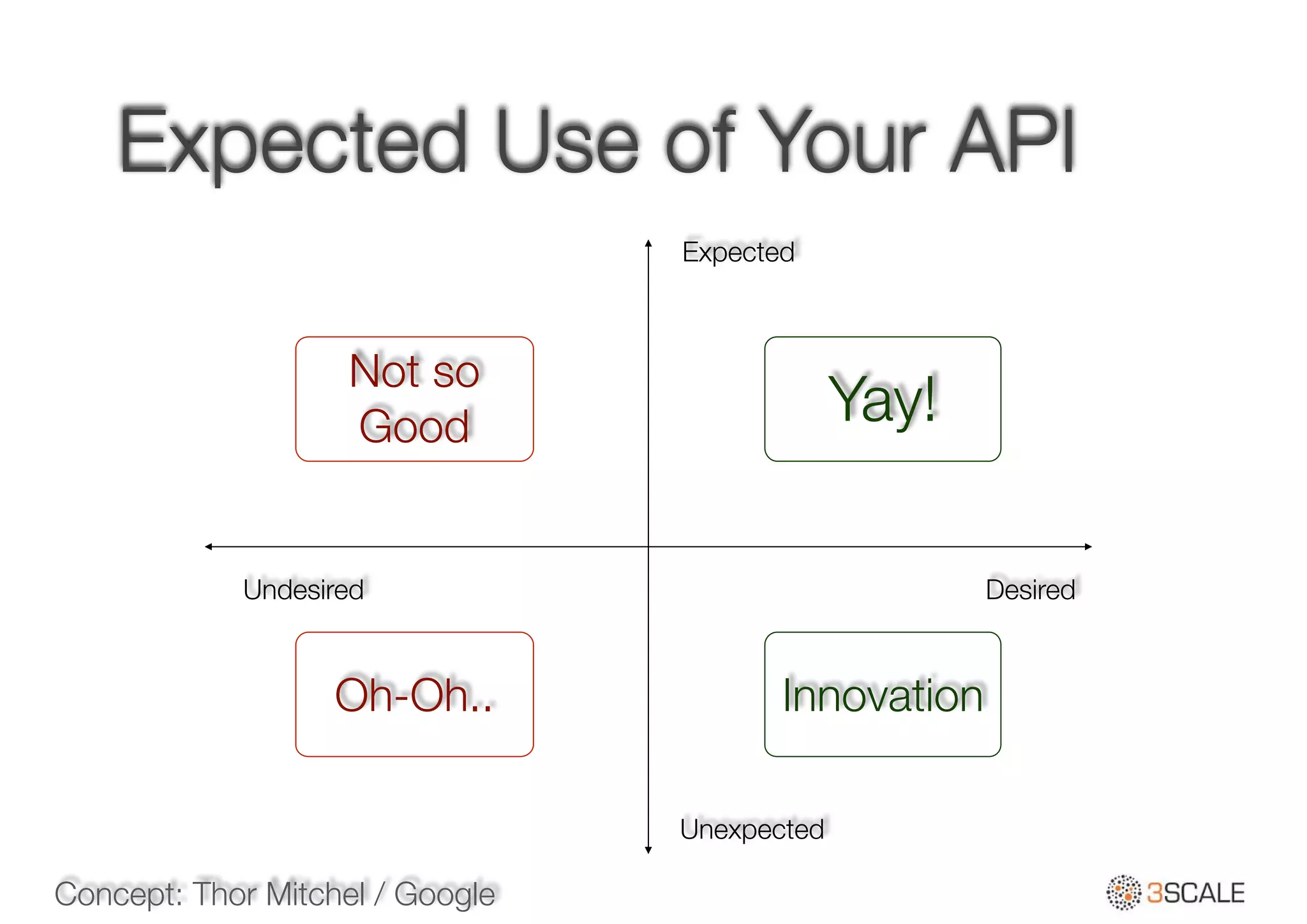 Expected Use of Your API

Expected

Not so Good

Yay!

Undesired

Desired

Oh-Oh..

Innovation

Unexpected

Concept: Thor Mitchel / Google

3SCALE